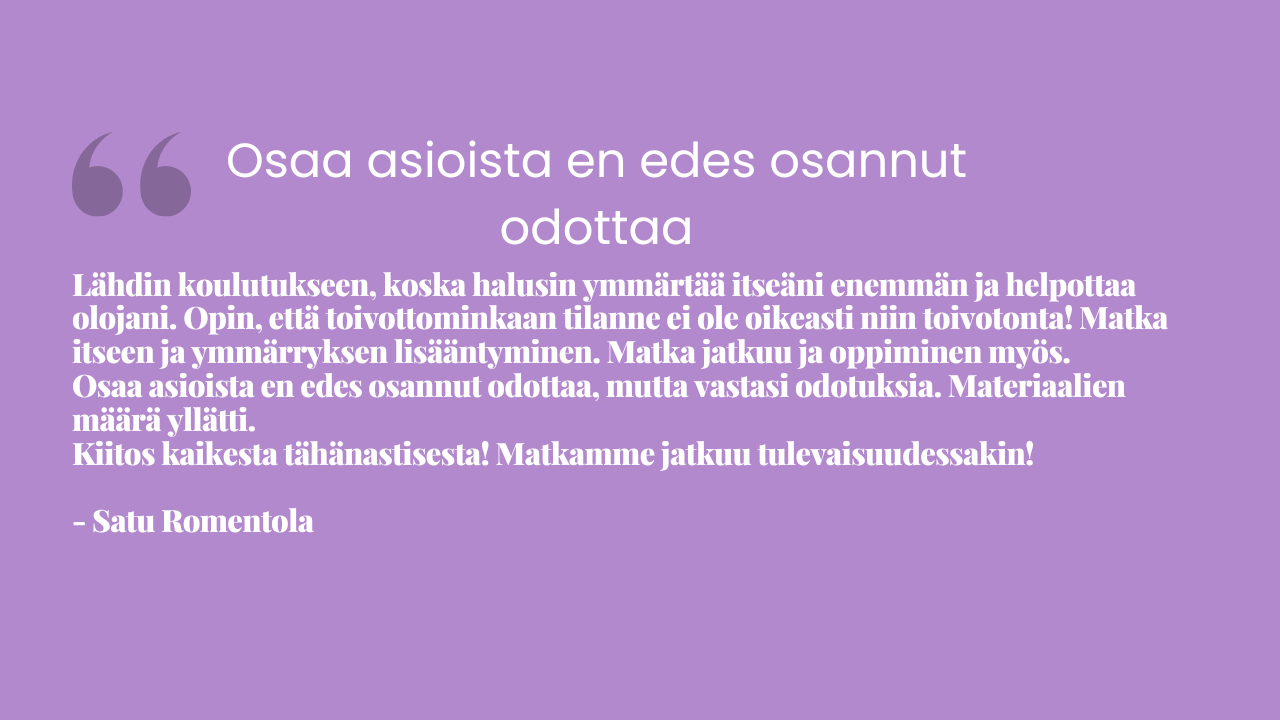 Osaa asioista en edes osannut odottaa

Lähdin koulutukseen, koska halusin ymmärtää itseäni enemmän ja helpottaa olojani. Opin, että toivottominkaan tilanne ei ole oikeasti niin toivotonta! Matka itseen ja ymmärryksen lisääntyminen. Matka jatkuu ja oppiminen myös.
Osaa asioista en edes osannut odottaa, mutta vastasi odotuksia. Materiaalien määrä yllätti.
Kiitos kaikesta tähänastisesta! Matkamme jatkuu tulevaisuudessakin!

- Satu Romentola